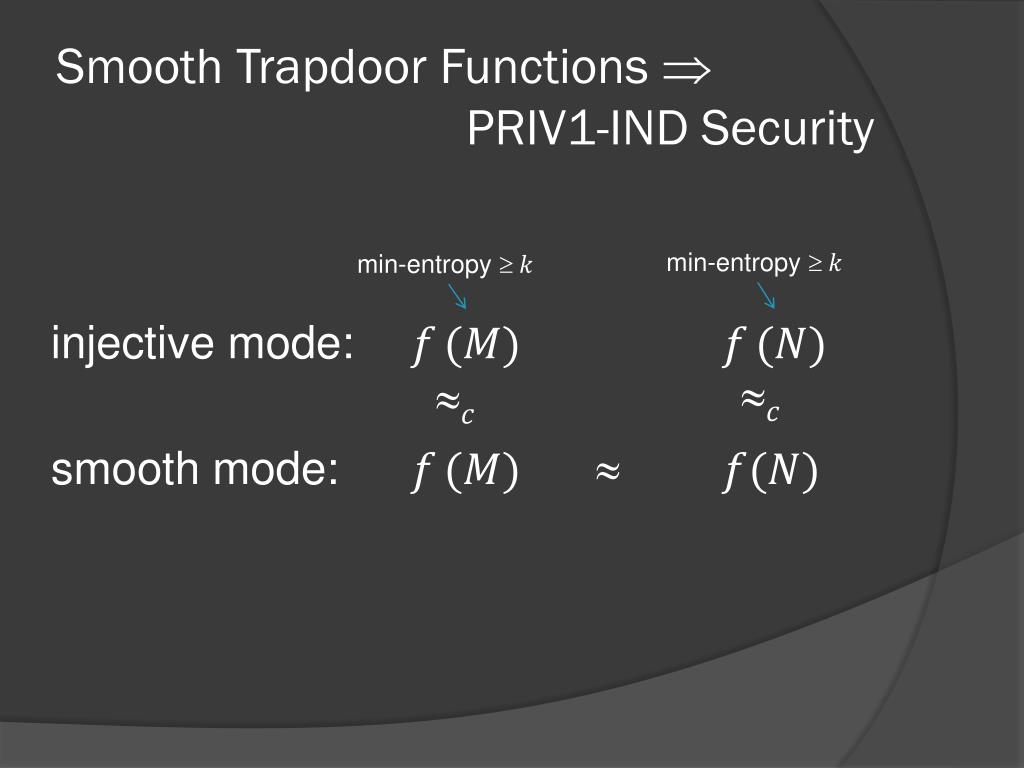 Smooth Trapdoor Functions $\Rightarrow$ PRIV1-IND Security

min-entropy $\geq k$

min-entropy $\geq k$

injective mode: $f(M)$ $f(N)$

$\approx_c$ $\approx_c$

smooth mode: $f(M)$ $\approx$ $f(N)$